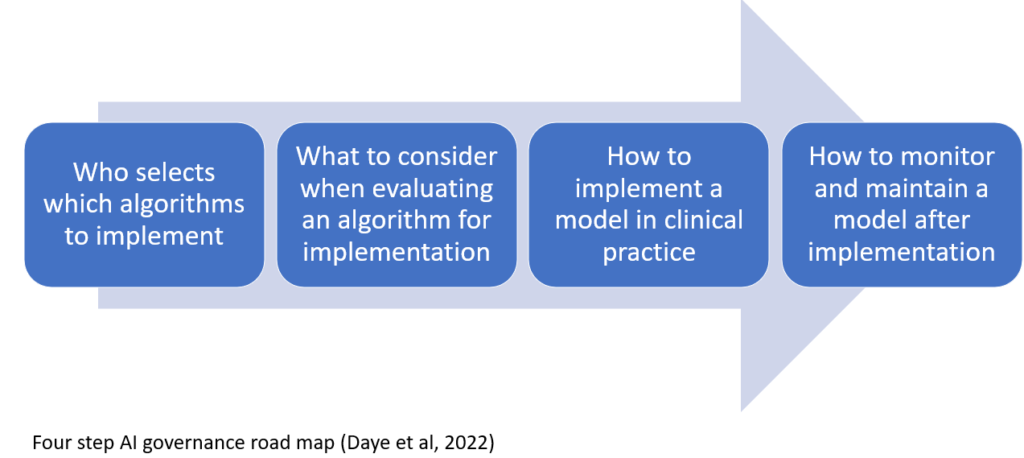 Who selects which algorithms to implement

What to consider when evaluating an algorithm for implementation

How to implement a model in clinical practice

How to monitor and maintain a model after implementation

Four step AI governance road map (Daye et al, 2022)